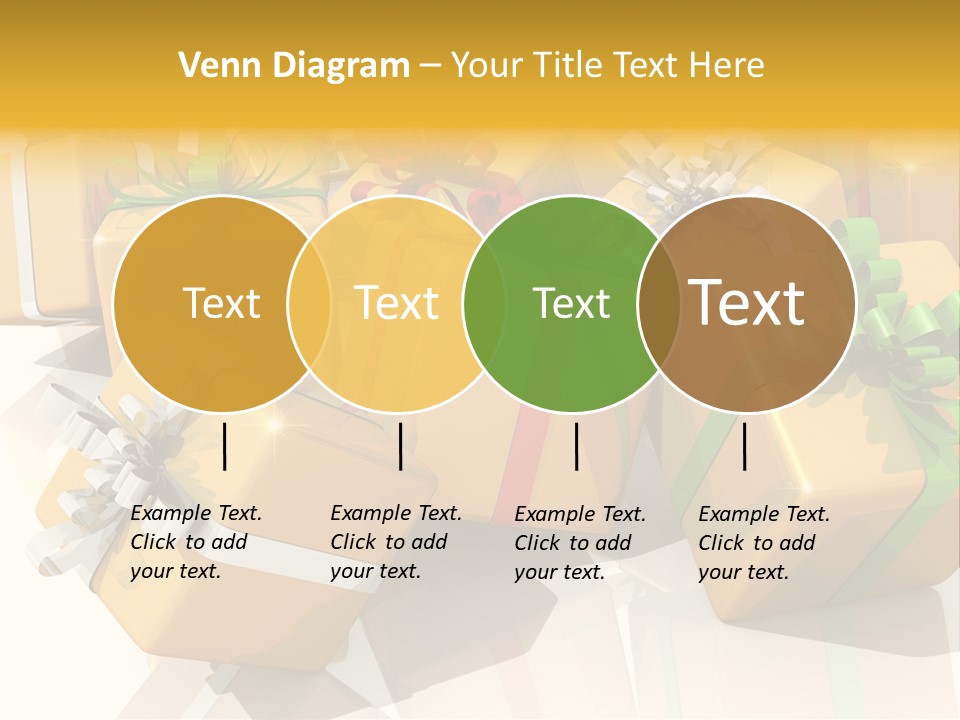 Venn Diagram – Your Title Text Here

Text

Text

Text

Text

Example Text. Click to add your text.

Example Text. Click to add your text.

Example Text. Click to add your text.

Example Text. Click to add your text.